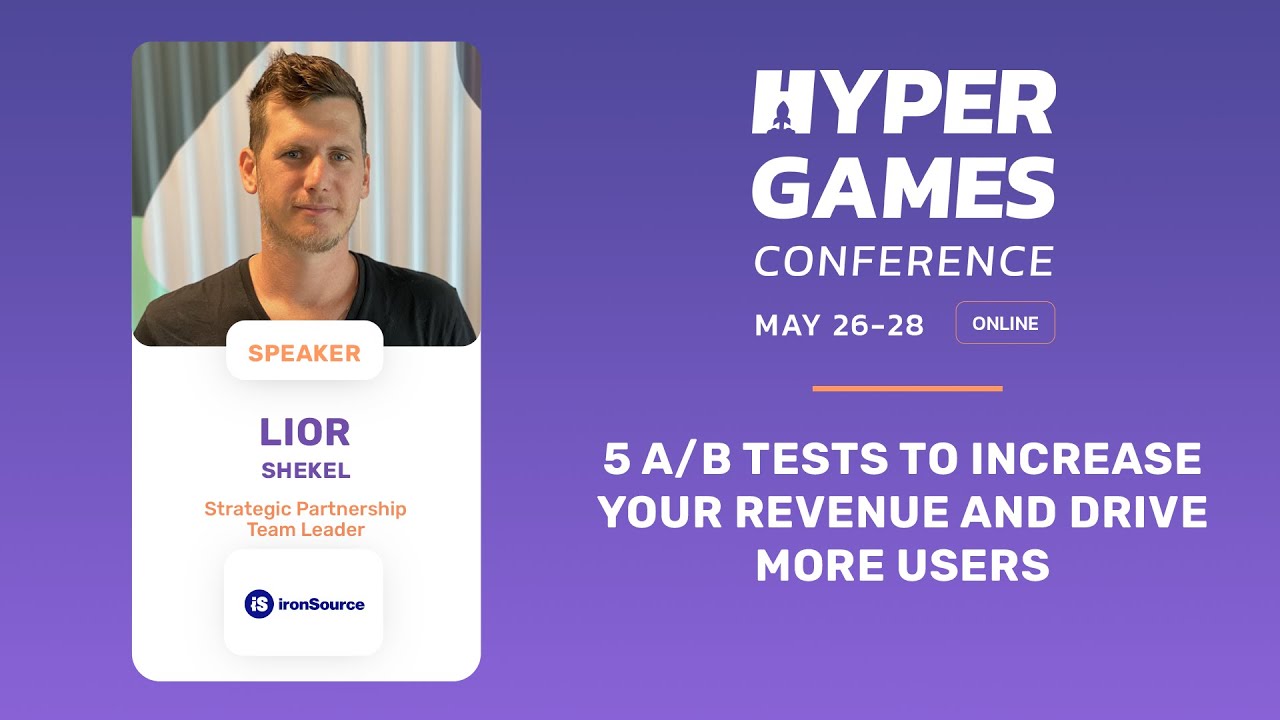 SPEAKER

LIOR
SHEKEL

Strategic Partnership Team Leader

iS ironSource

HYPER GAMES
CONFERENCE

MAY 26-28 ONLINE

5 A/B TESTS TO INCREASE YOUR REVENUE AND DRIVE MORE USERS